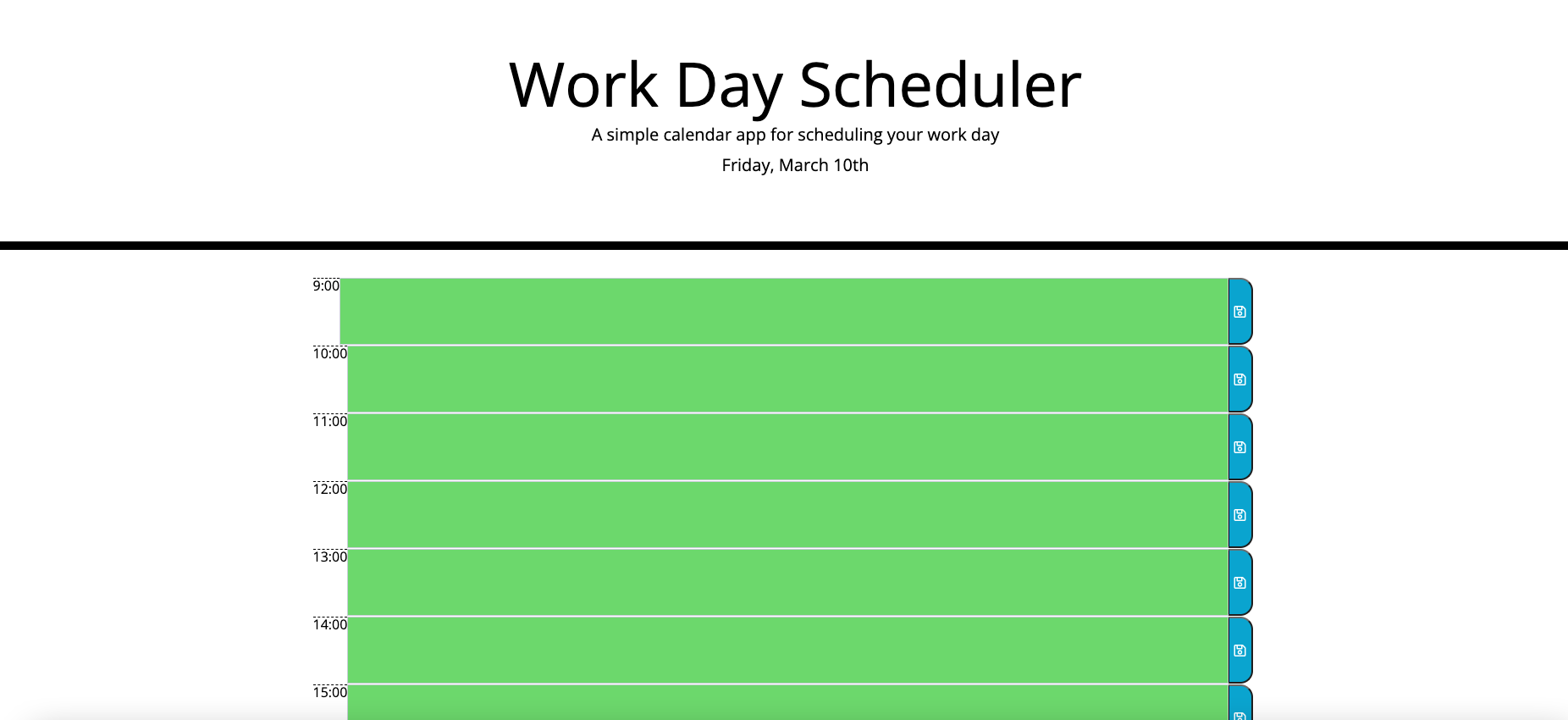 Work Day Scheduler

A simple calendar app for scheduling your work day

Friday, March 10th

9:00

10:00

11:00

12:00

13:00

14:00

15:00